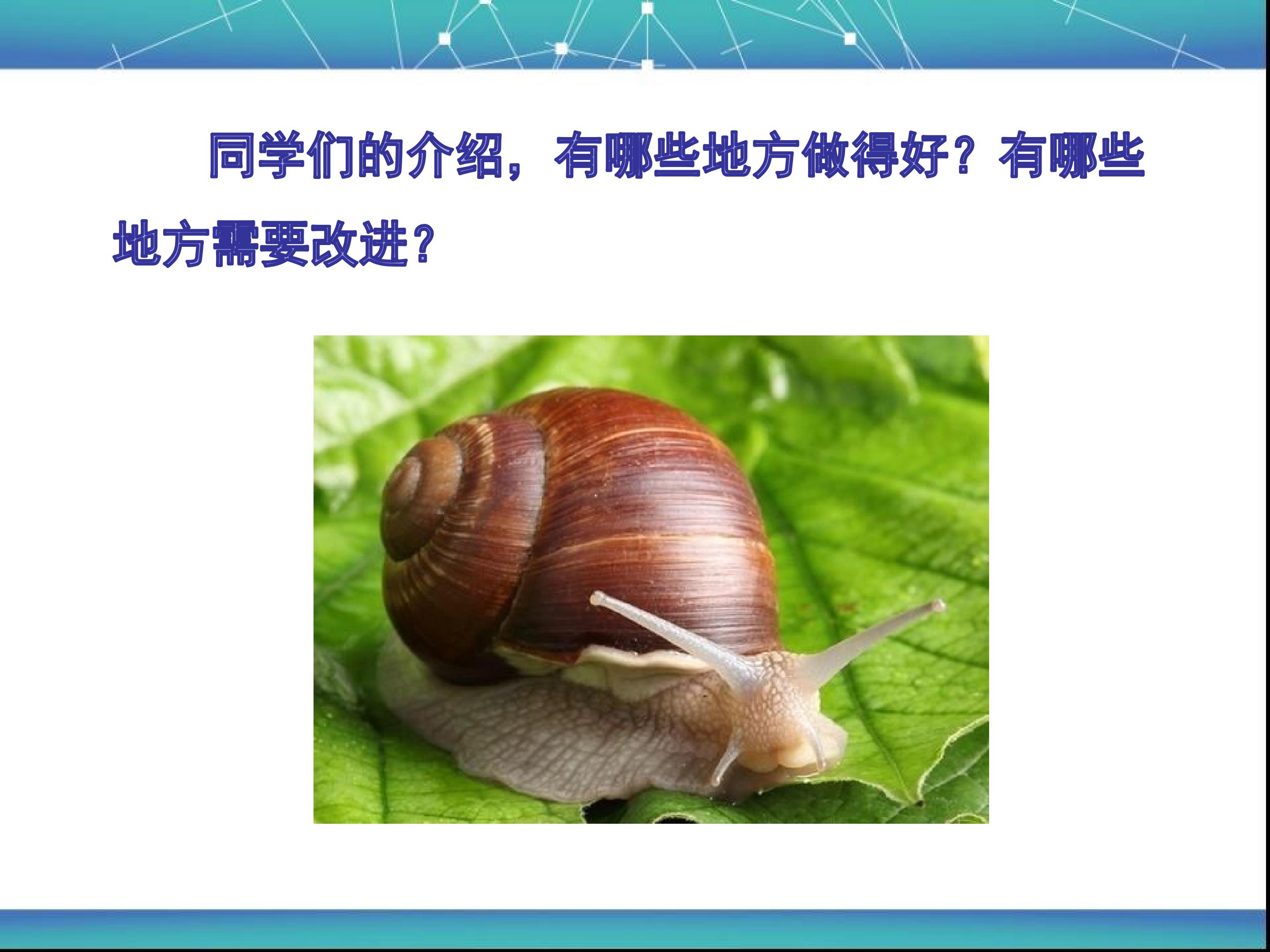 同学们的介绍，有哪些地方做得好？有哪些地方需要改进？